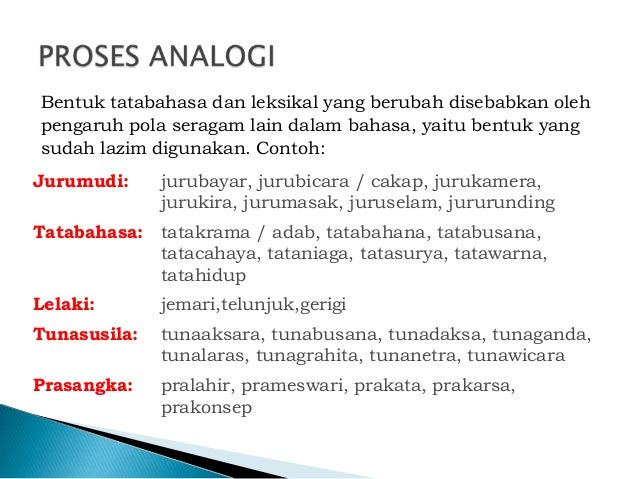 PROSES ANALOGI

Bentuk tatabahasa dan leksikal yang berubah disebabkan oleh pengaruh pola seragam lain dalam bahasa, yaitu bentuk yang sudah lazim digunakan. Contoh:

Jurumudi: jurubayar, jurubicara / cakap, jurukamera, jurukira, jurumasak, juruselam, jururunding

Tatabahasa: tatakrama / adab, tatabahana, tatabusana, tatacahaya, tataniaga, tatasurya, tatawarna, tatahidup

Lelaki: jemari,telunjuk,gerigi

Tunasusila: tunaaksara, tunabusana, tunadaksa, tunaganda, tunalaras, tunagrahita, tunanetra, tunawicara

Prasangka: pralahir, prameswari, prakata, prakarsa, prakonsep